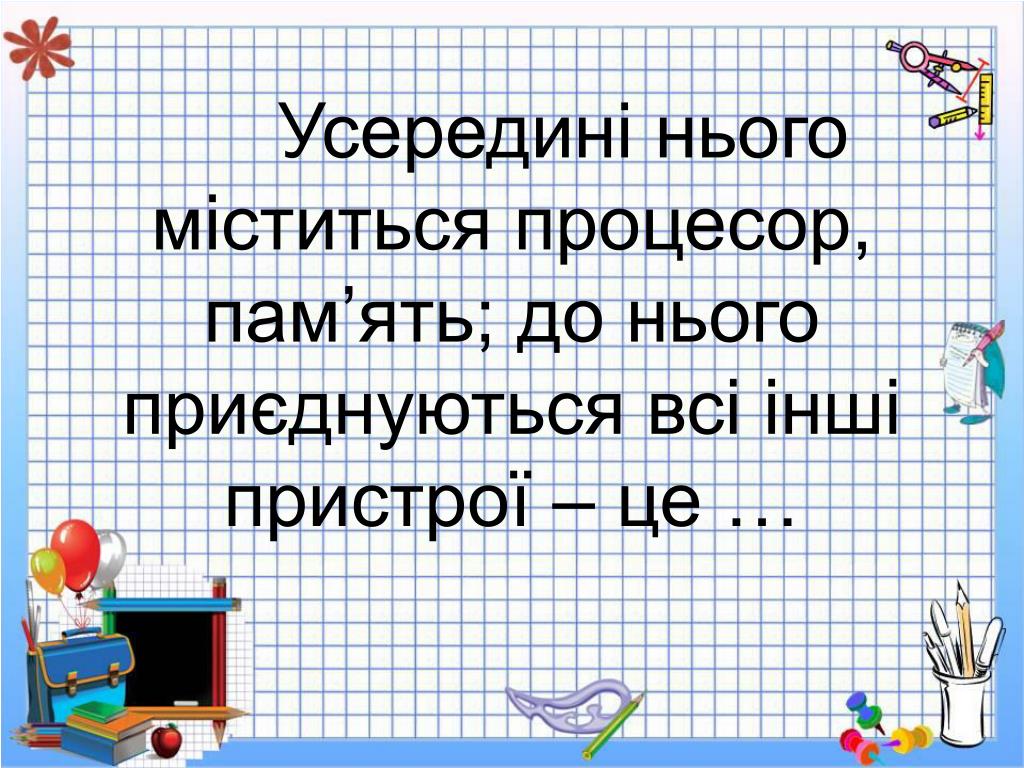 Усередині нього міститься процесор, пам’ять; до нього приєднуються всі інші пристрої – це …